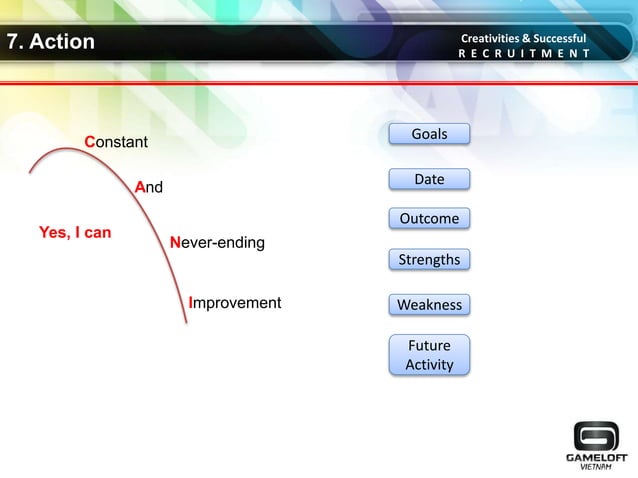 7. Action

Creativities & Successful
R E C R U I T M E N T

Constant

And

Yes, I can

Never-ending

Improvement

Goals

Date

Outcome

Strengths

Weakness

Future Activity

GAMELOFT
VIETNAM